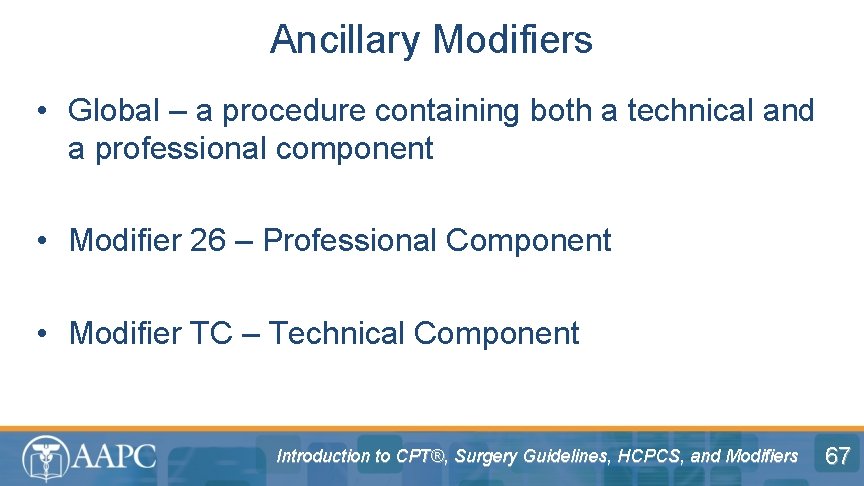 Ancillary Modifiers

• Global – a procedure containing both a technical and a professional component

• Modifier 26 – Professional Component

• Modifier TC – Technical Component

AAPC

Introduction to CPT®, Surgery Guidelines, HCPCS, and Modifiers

67